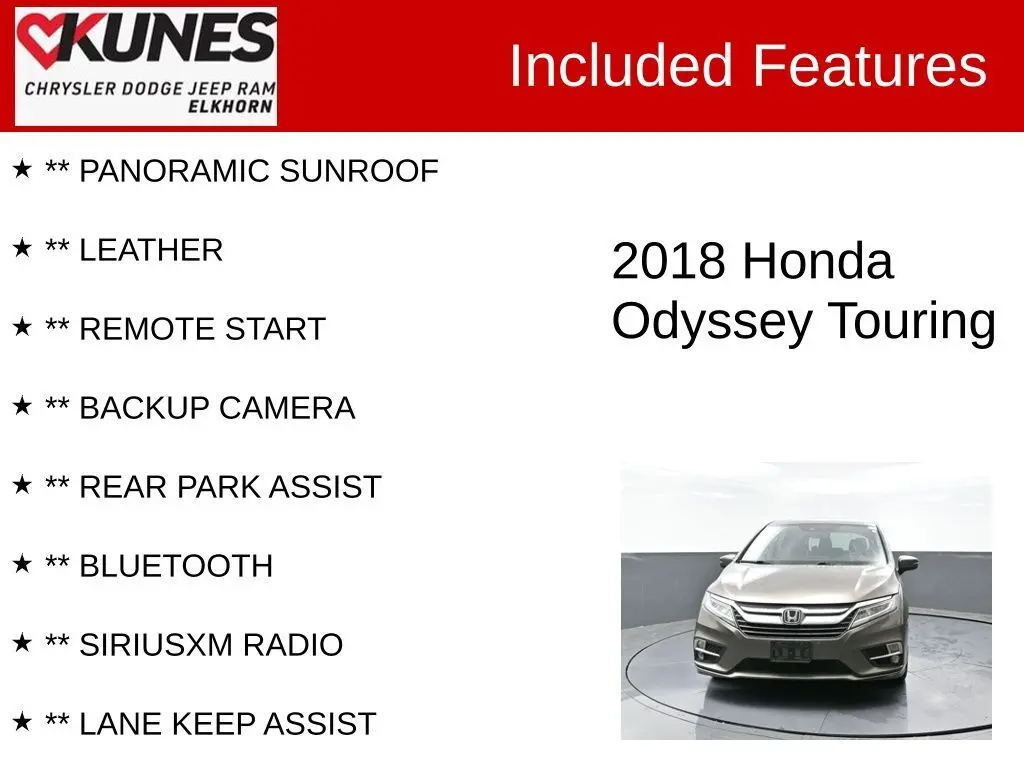 KUNES
CHRYSLER DODGE JEEP RAM
ELKHORN

Included Features

★ ** PANORAMIC SUNROOF

★ ** LEATHER

★ ** REMOTE START

★ ** BACKUP CAMERA

★ ** REAR PARK ASSIST

★ ** BLUETOOTH

★ ** SIRIUSXM RADIO

★ ** LANE KEEP ASSIST

2018 Honda Odyssey Touring